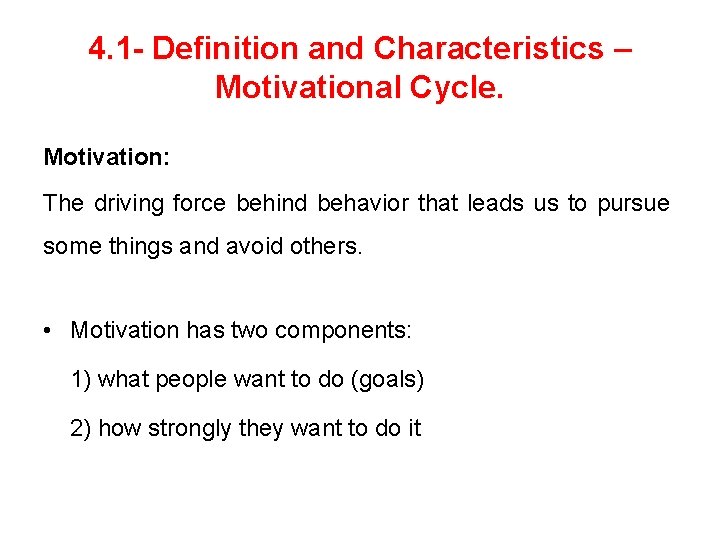 4.1- Definition and Characteristics – Motivational Cycle.

Motivation:

The driving force behind behavior that leads us to pursue some things and avoid others.

• Motivation has two components:

1) what people want to do (goals)

2) how strongly they want to do it